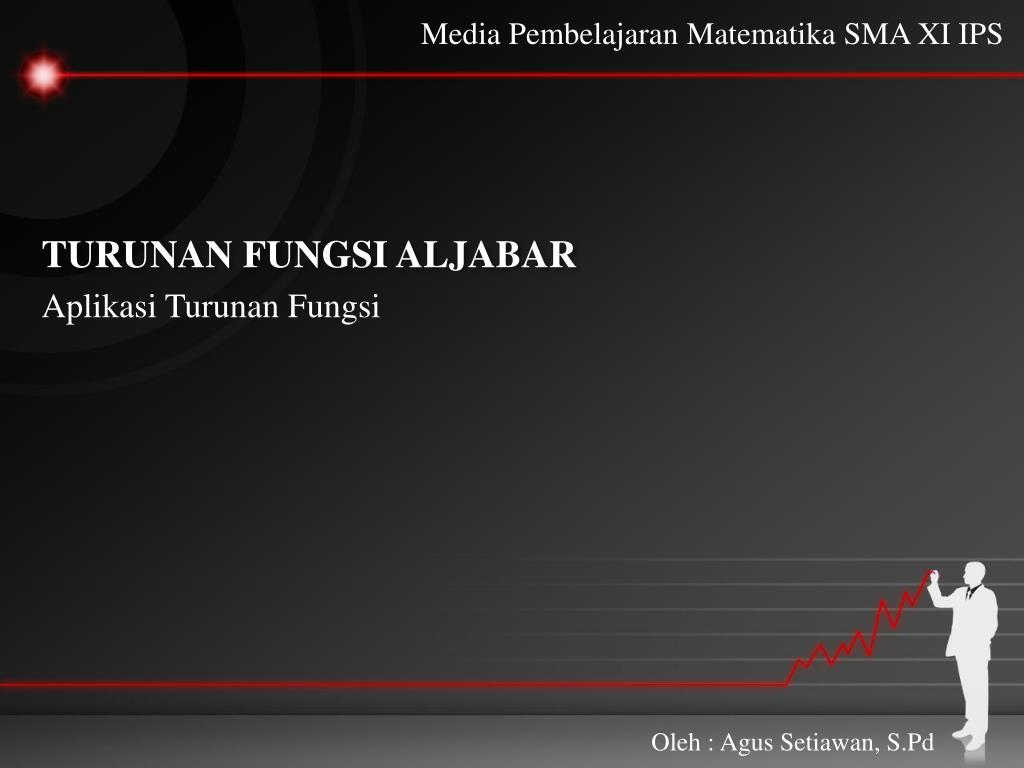 Media Pembelajaran Matematika SMA XI IPS

TURUNAN FUNGSI ALJABAR

Aplikasi Turunan Fungsi

Oleh : Agus Setiawan, S.Pd